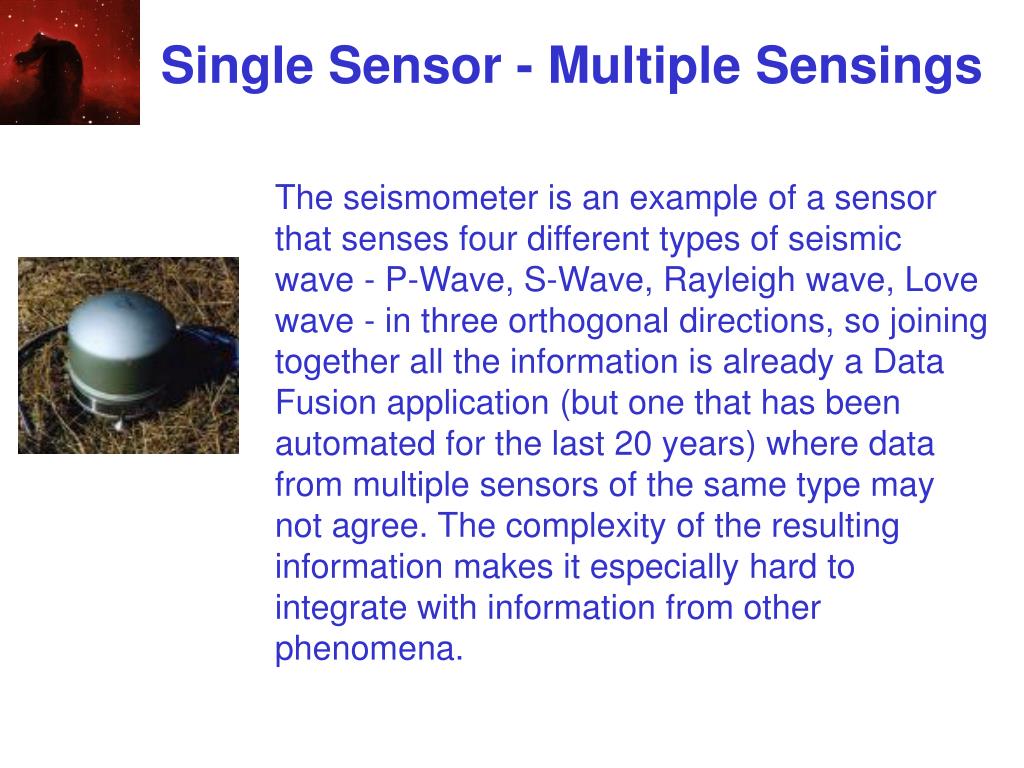 Single Sensor - Multiple Sensings

The seismometer is an example of a sensor that senses four different types of seismic wave - P-Wave, S-Wave, Rayleigh wave, Love wave - in three orthogonal directions, so joining together all the information is already a Data Fusion application (but one that has been automated for the last 20 years) where data from multiple sensors of the same type may not agree. The complexity of the resulting information makes it especially hard to integrate with information from other phenomena.